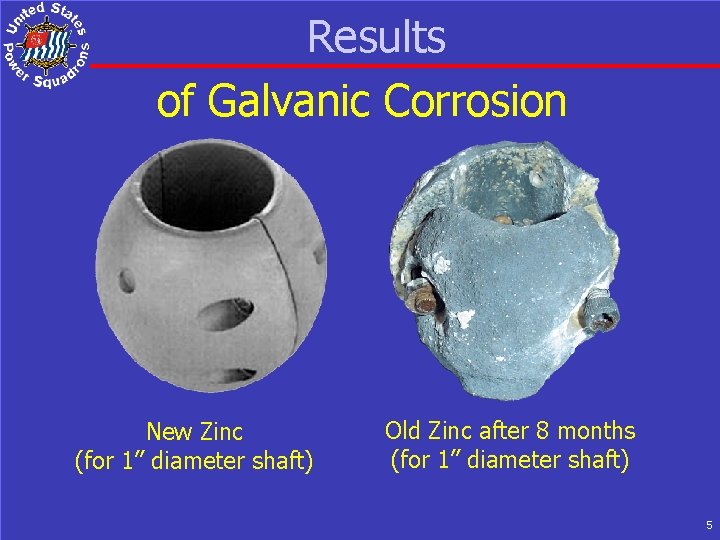 United States Power Squadrons

Results

of Galvanic Corrosion

New Zinc
(for 1” diameter shaft)

Old Zinc after 8 months
(for 1” diameter shaft)

5